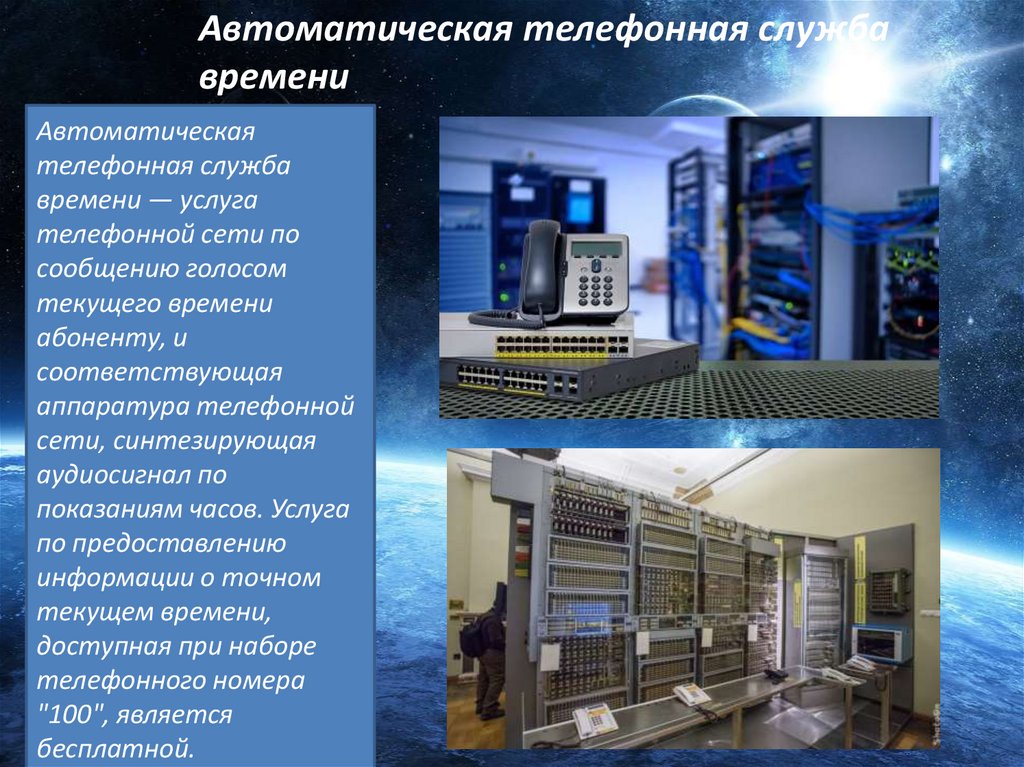 Автоматическая телефонная служба времени

Автоматическая телефонная служба времени — услуга телефонной сети по сообщению голосом текущего времени абоненту, и соответствующая аппаратура телефонной сети, синтезирующая аудиосигнал по показаниям часов. Услуга по предоставлению информации о точном текущем времени, доступная при наборе телефонного номера "100", является бесплатной.